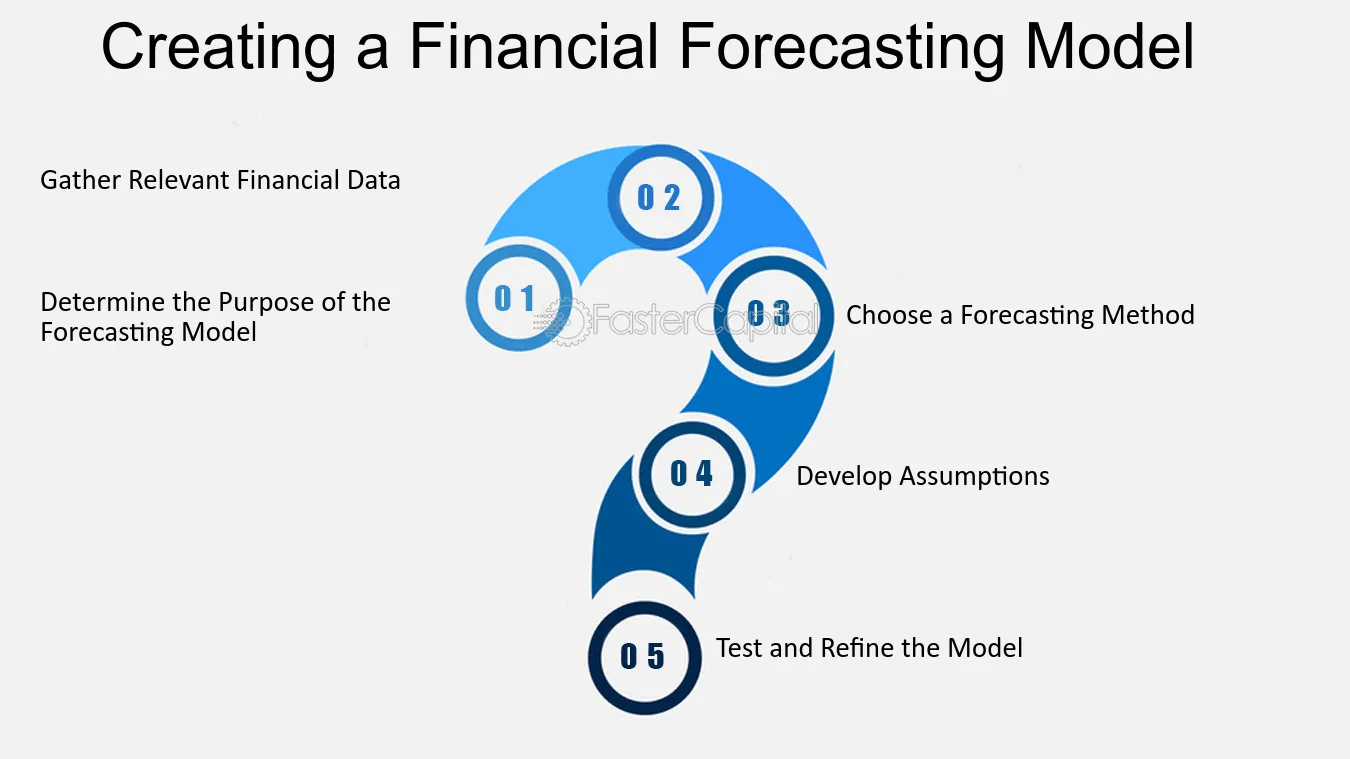 Creating a Financial Forecasting Model

Gather Relevant Financial Data

02

Determine the Purpose of the Forecasting Model

01

FasterCapital

03

Choose a Forecasting Method

04

Develop Assumptions

05

Test and Refine the Model